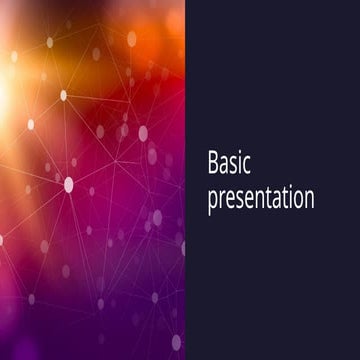 Basic presentation